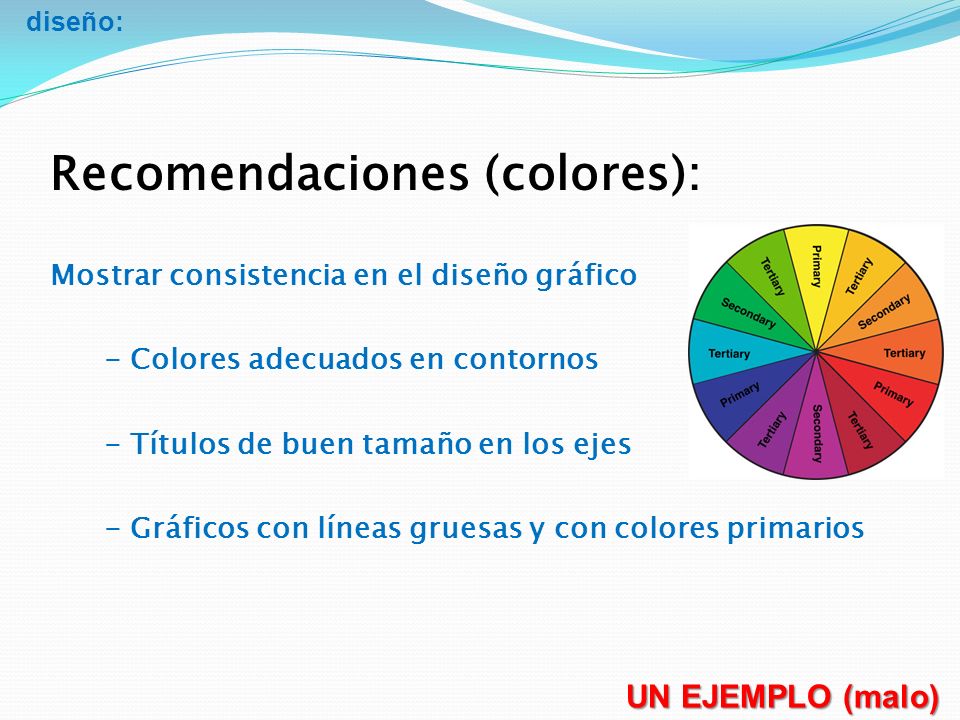 diseño:

Recomendaciones (colores):

Mostrar consistencia en el diseño gráfico

- Colores adecuados en contornos

- Títulos de buen tamaño en los ejes

- Gráficos con líneas gruesas y con colores primarios

Primary
Tertiary
Secondary
Tertiary
Primary
Tertiary
Secondary
Tertiary
Primary
Tertiary
Secondary
Tertiary

UN EJEMPLO (malo)